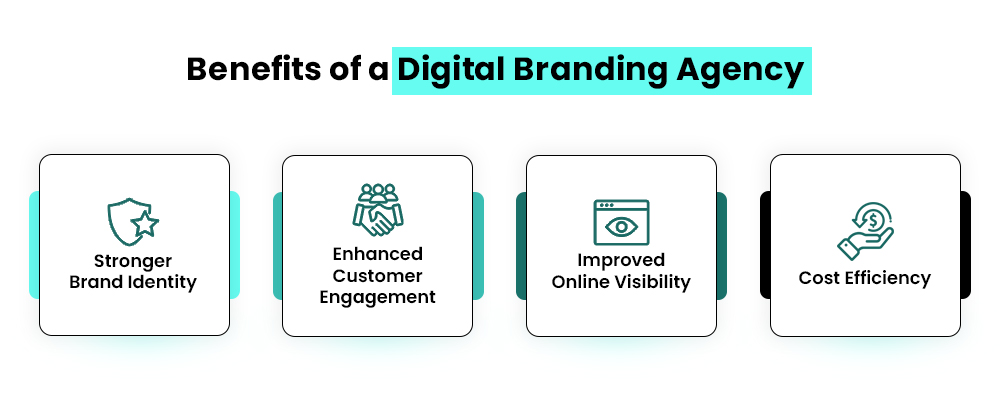 Benefits of a Digital Branding Agency

Stronger Brand Identity

Enhanced Customer Engagement

Improved Online Visibility

Cost Efficiency